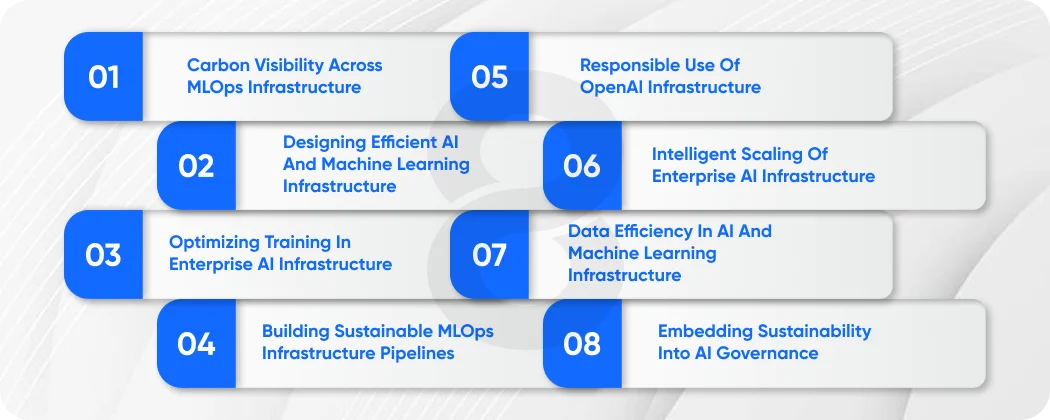 01
Carbon Visibility Across MLOps Infrastructure

02
Designing Efficient AI And Machine Learning Infrastructure

03
Optimizing Training In Enterprise AI Infrastructure

04
Building Sustainable MLOps Infrastructure Pipelines

05
Responsible Use Of OpenAI Infrastructure

06
Intelligent Scaling Of Enterprise AI Infrastructure

07
Data Efficiency In AI And Machine Learning Infrastructure

08
Embedding Sustainability Into AI Governance